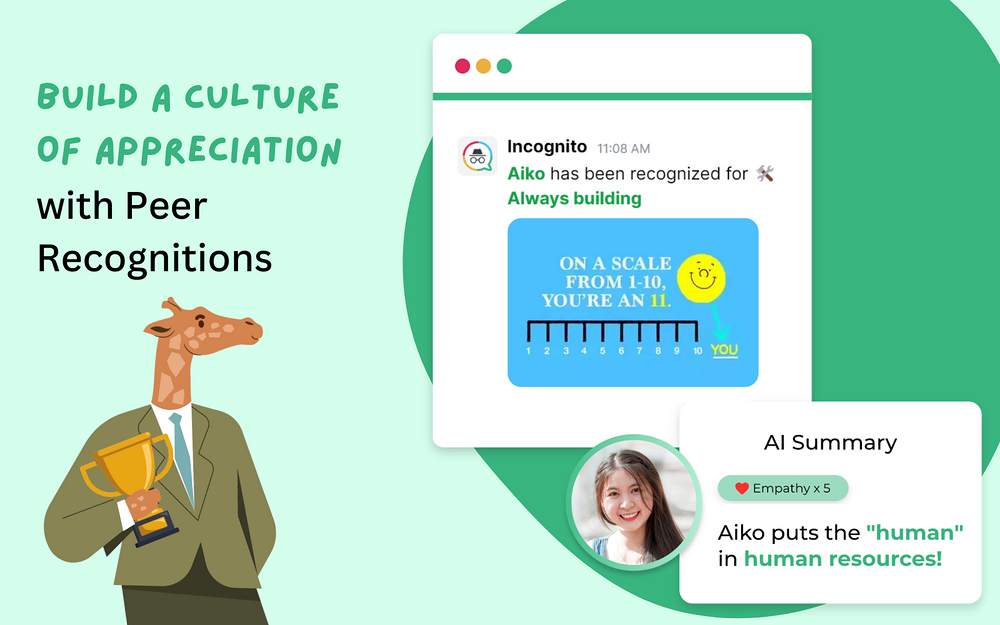 BUILD A CULTURE OF APPRECIATION

with Peer Recognitions

Incognito 11:08 AM

Aiko has been recognized for 🛠️

Always building

ON A SCALE FROM 1-10, YOU'RE AN 11.

1 2 3 4 5 6 7 8 9 10 YOU

AI Summary

❤️ Empathy x 5

Aiko puts the "human" in human resources!